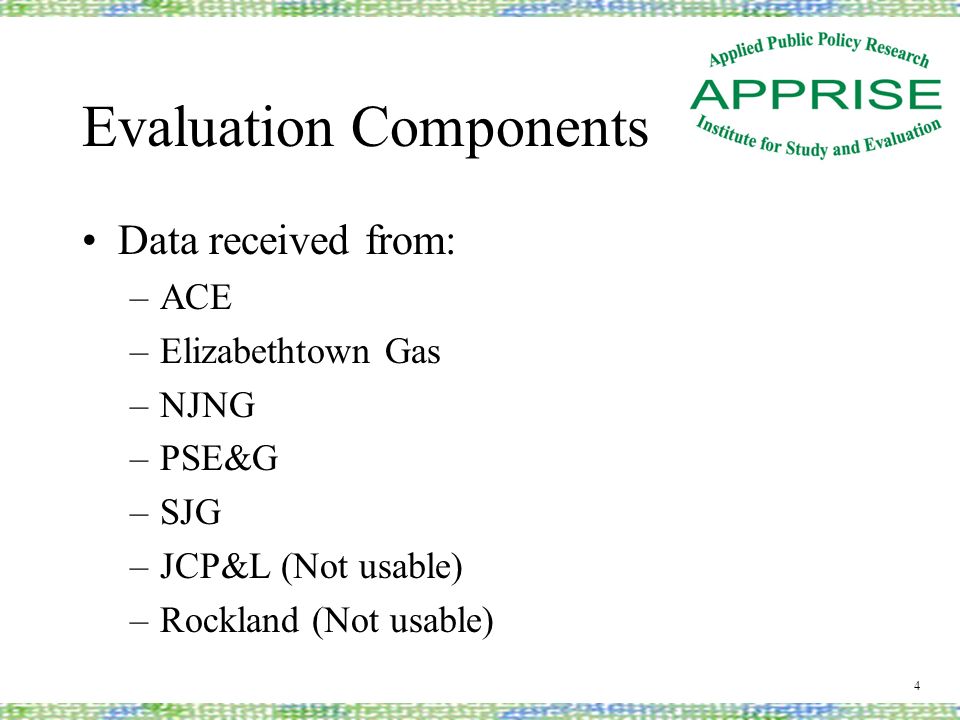 Applied Public Policy Research
APPRISE
Institute for Study and Evaluation

Evaluation Components

• Data received from:
– ACE
– Elizabethtown Gas
– NJNG
– PSE&G
– SJG
– JCP&L (Not usable)
– Rockland (Not usable)

4